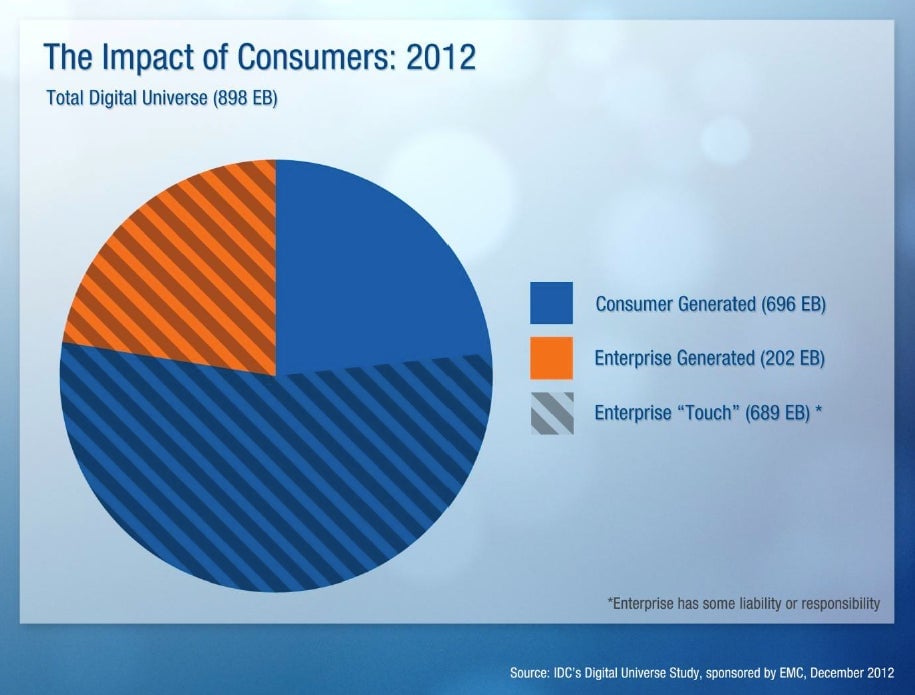 The Impact of Consumers: 2012

Total Digital Universe (898 EB)

Consumer Generated (696 EB)

Enterprise Generated (202 EB)

Enterprise “Touch” (689 EB) *

*Enterprise has some liability or responsibility

Source: IDC's Digital Universe Study, sponsored by EMC, December 2012